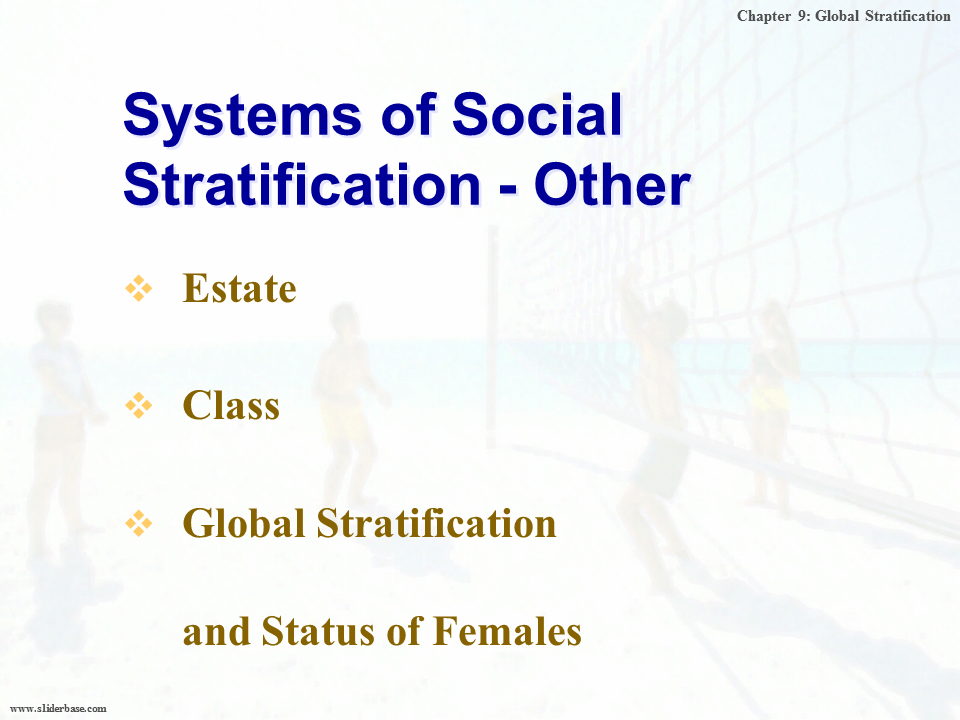 Chapter 9: Global Stratification

Systems of Social Stratification - Other

❖ Estate

❖ Class

❖ Global Stratification

and Status of Females

www.sliderbase.com